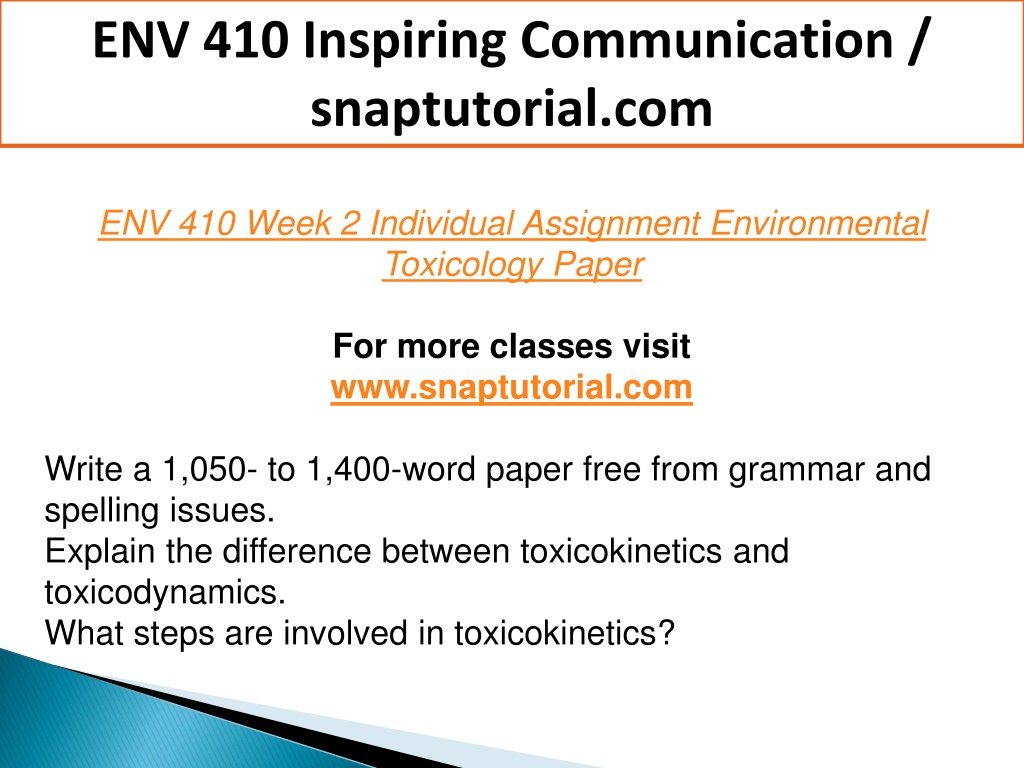 ENV 410 Inspiring Communication / snaptutorial.com

ENV 410 Week 2 Individual Assignment Environmental Toxicology Paper

For more classes visit
www.snaptutorial.com

Write a 1,050- to 1,400-word paper free from grammar and spelling issues.
Explain the difference between toxicokinetics and toxicodynamics.
What steps are involved in toxicokinetics?